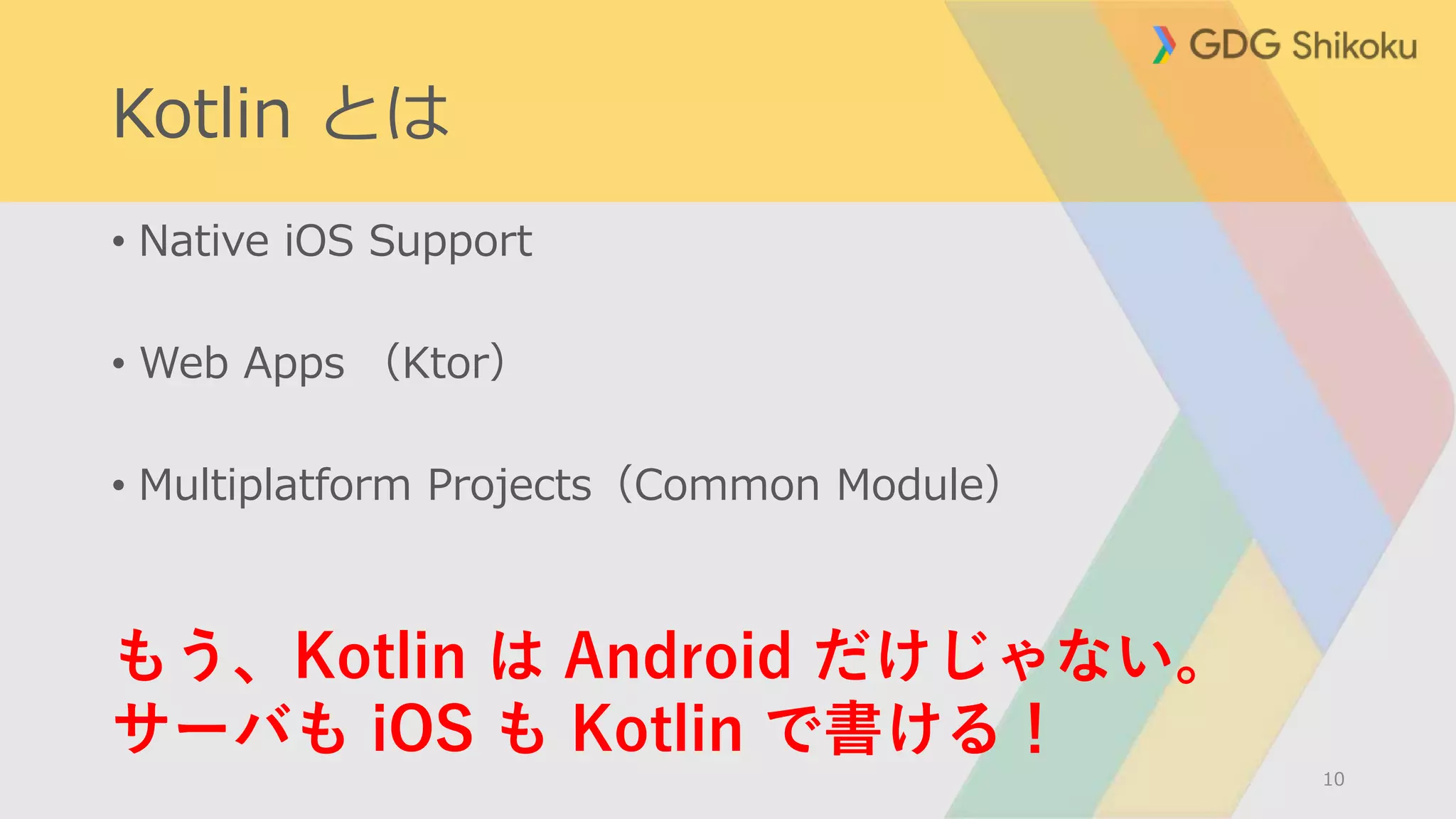 GDG Shikoku

Kotlin とは

• Native iOS Support

• Web Apps （Ktor）

• Multiplatform Projects（Common Module）

もう、Kotlin は Android だけじゃない。
サーバも iOS も Kotlin で書ける！

10